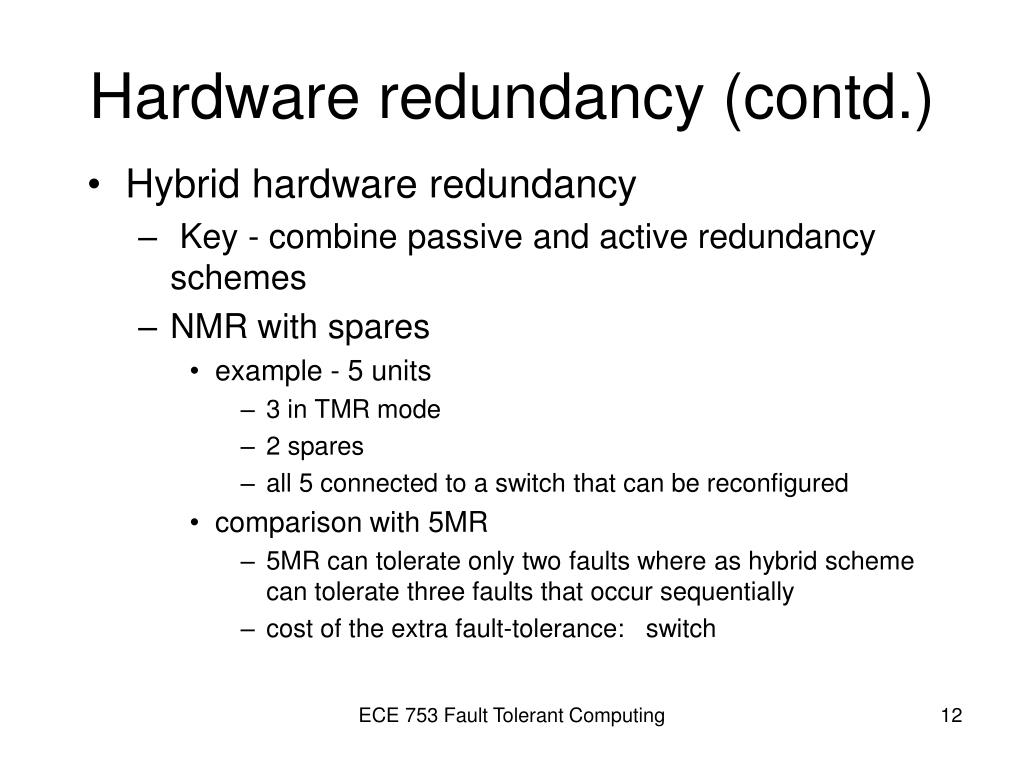 Hardware redundancy (contd.)

• Hybrid hardware redundancy
– Key - combine passive and active redundancy schemes
– NMR with spares
• example - 5 units
– 3 in TMR mode
– 2 spares
– all 5 connected to a switch that can be reconfigured
• comparison with 5MR
– 5MR can tolerate only two faults where as hybrid scheme can tolerate three faults that occur sequentially
– cost of the extra fault-tolerance: switch

ECE 753 Fault Tolerant Computing

12